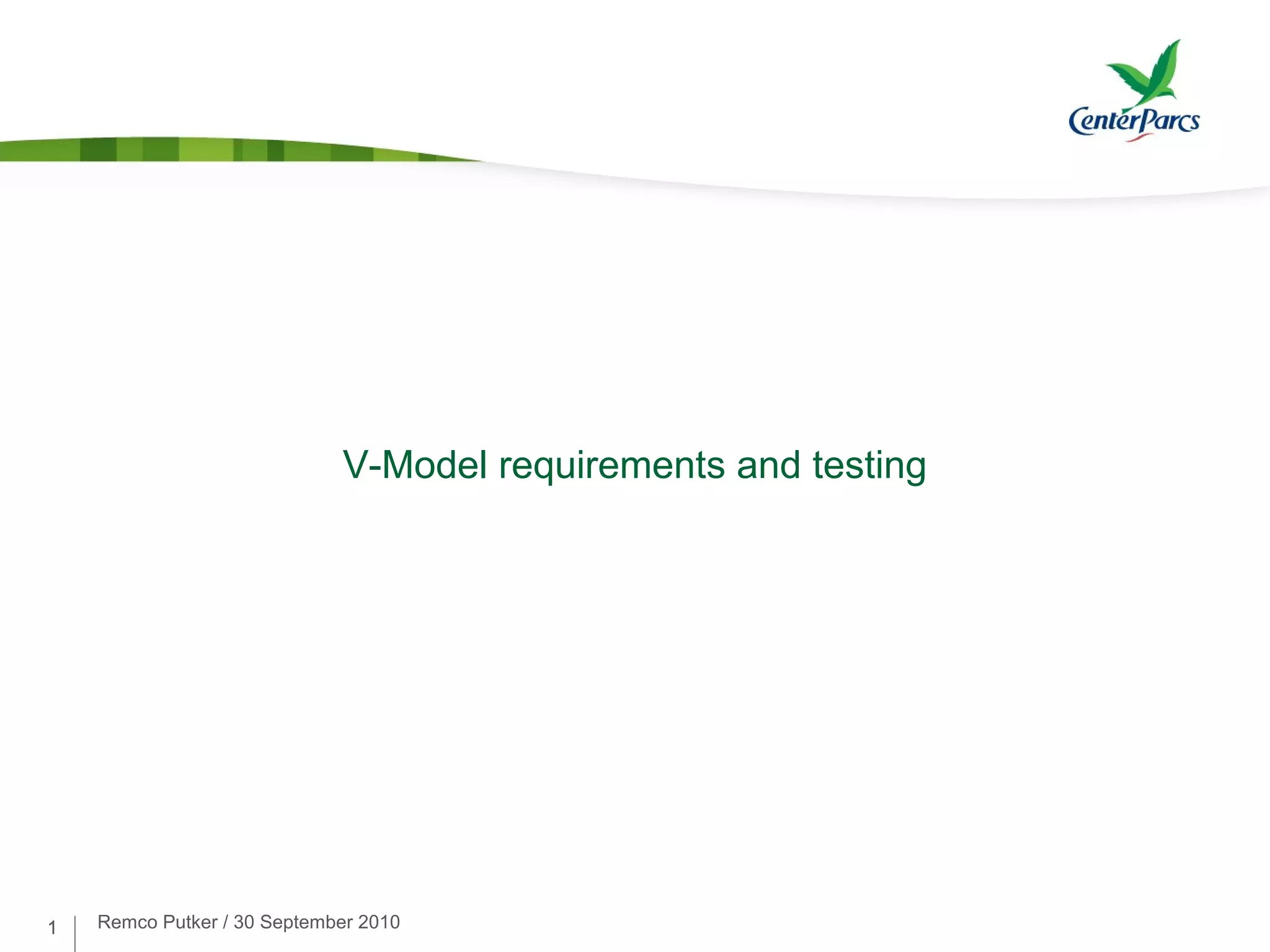 CenterParcs

V-Model requirements and testing

1 Remco Putker / 30 September 2010